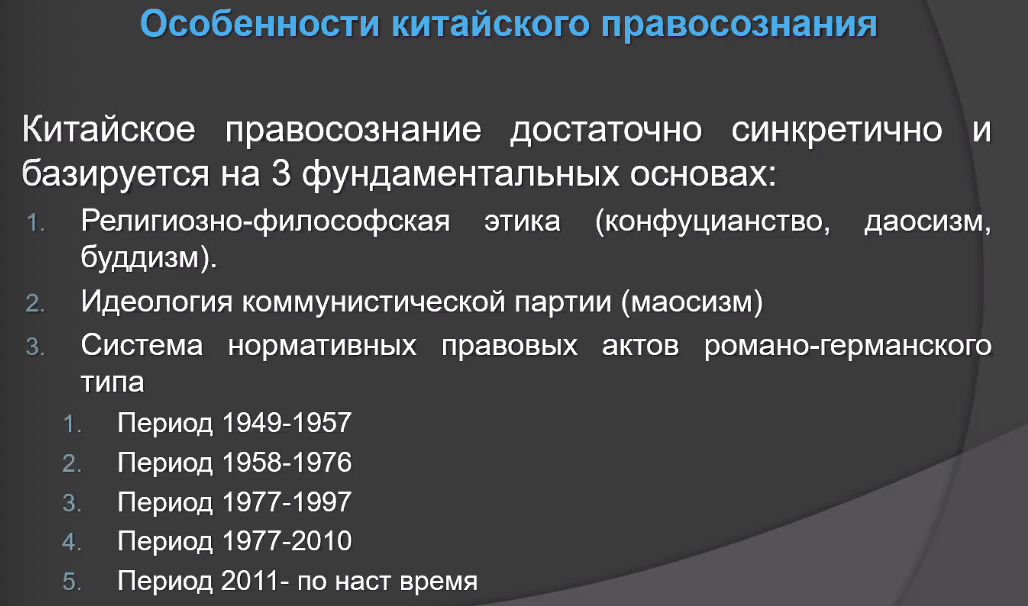 Особенности китайского правосознания

Китайское правосознание достаточно синкретично и базируется на 3 фундаментальных основах:

1. Религиозно-философская этика (конфуцианство, даосизм, буддизм).
2. Идеология коммунистической партии (маосизм)
3. Система нормативных правовых актов романо-германского типа
   1. Период 1949-1957
   2. Период 1958-1976
   3. Период 1977-1997
   4. Период 1977-2010
   5. Период 2011- по наст время